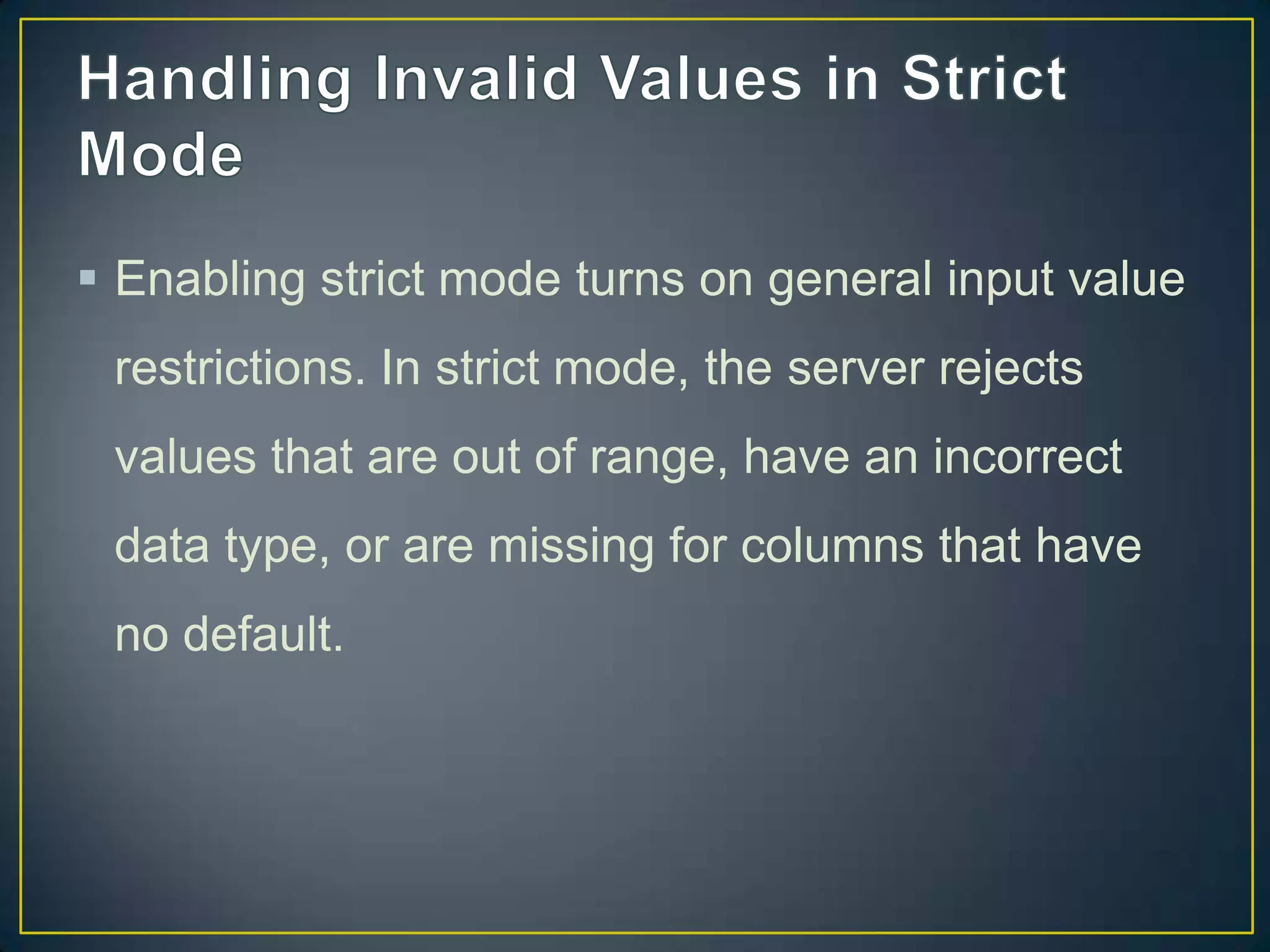 Handling Invalid Values in Strict Mode

▪ Enabling strict mode turns on general input value restrictions. In strict mode, the server rejects values that are out of range, have an incorrect data type, or are missing for columns that have no default.